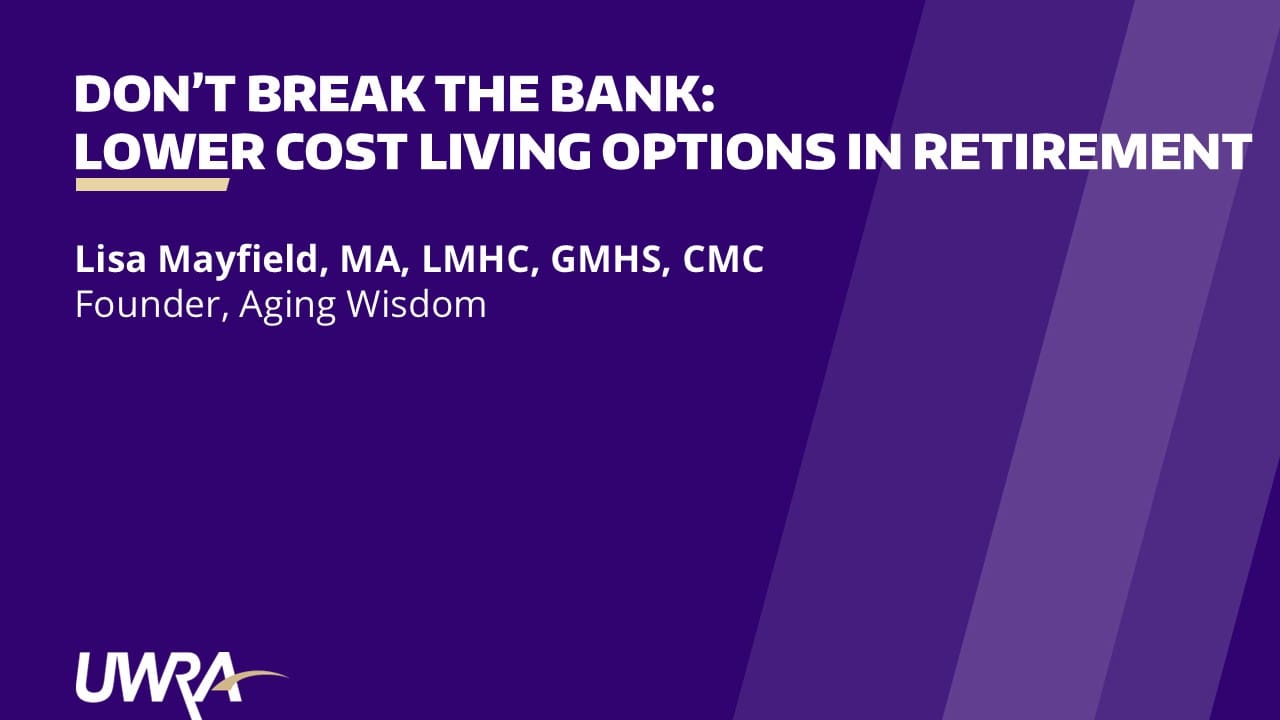 DON'T BREAK THE BANK:
LOWER COST LIVING OPTIONS IN RETIREMENT

Lisa Mayfield, MA, LMHC, GMHS, CMC
Founder, Aging Wisdom

UWRA